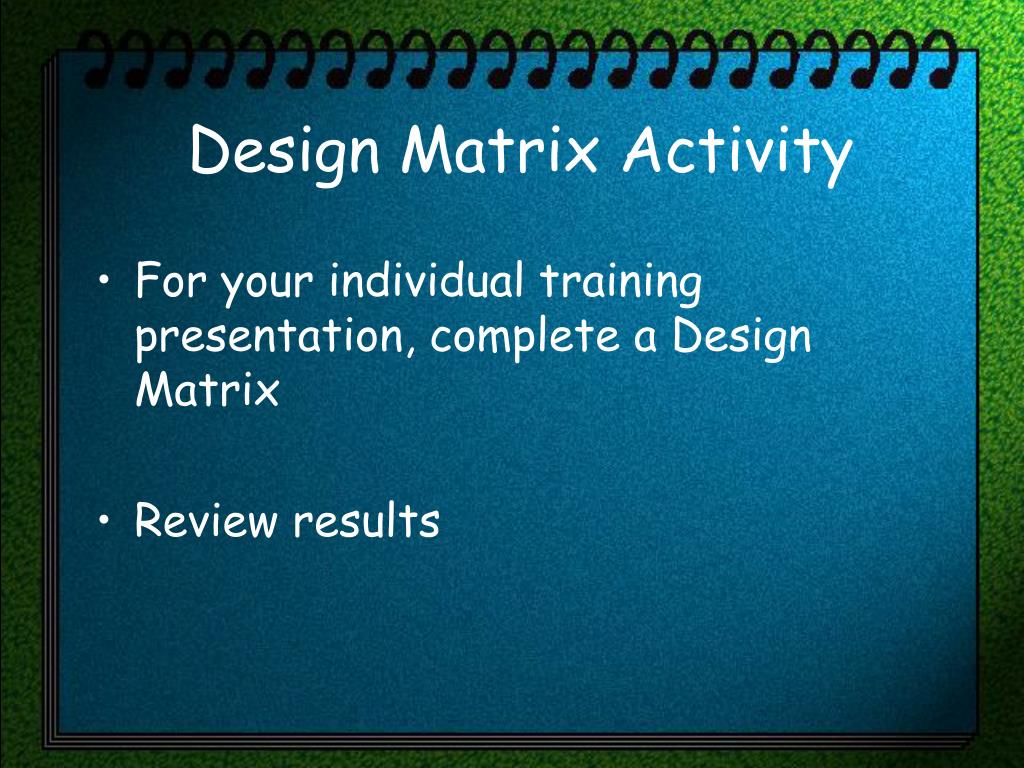 Design Matrix Activity

• For your individual training presentation, complete a Design Matrix

• Review results